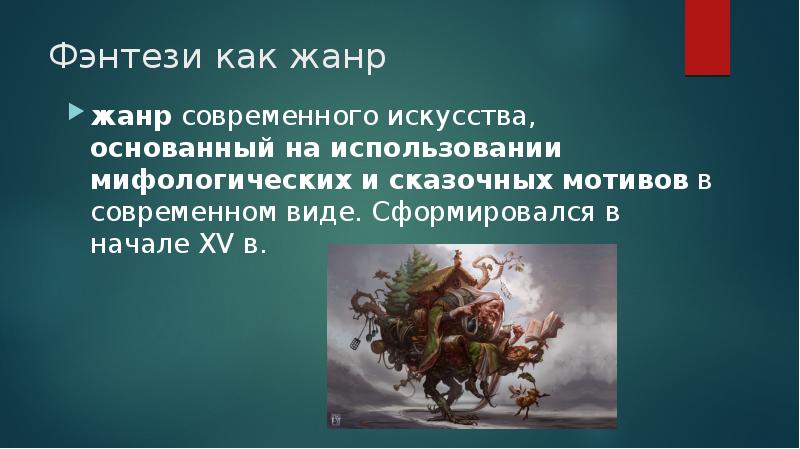 Фэнтези как жанр

жанр современного искусства, основанный на использовании мифологических и сказочных мотивов в современном виде. Сформировался в начале XV в.